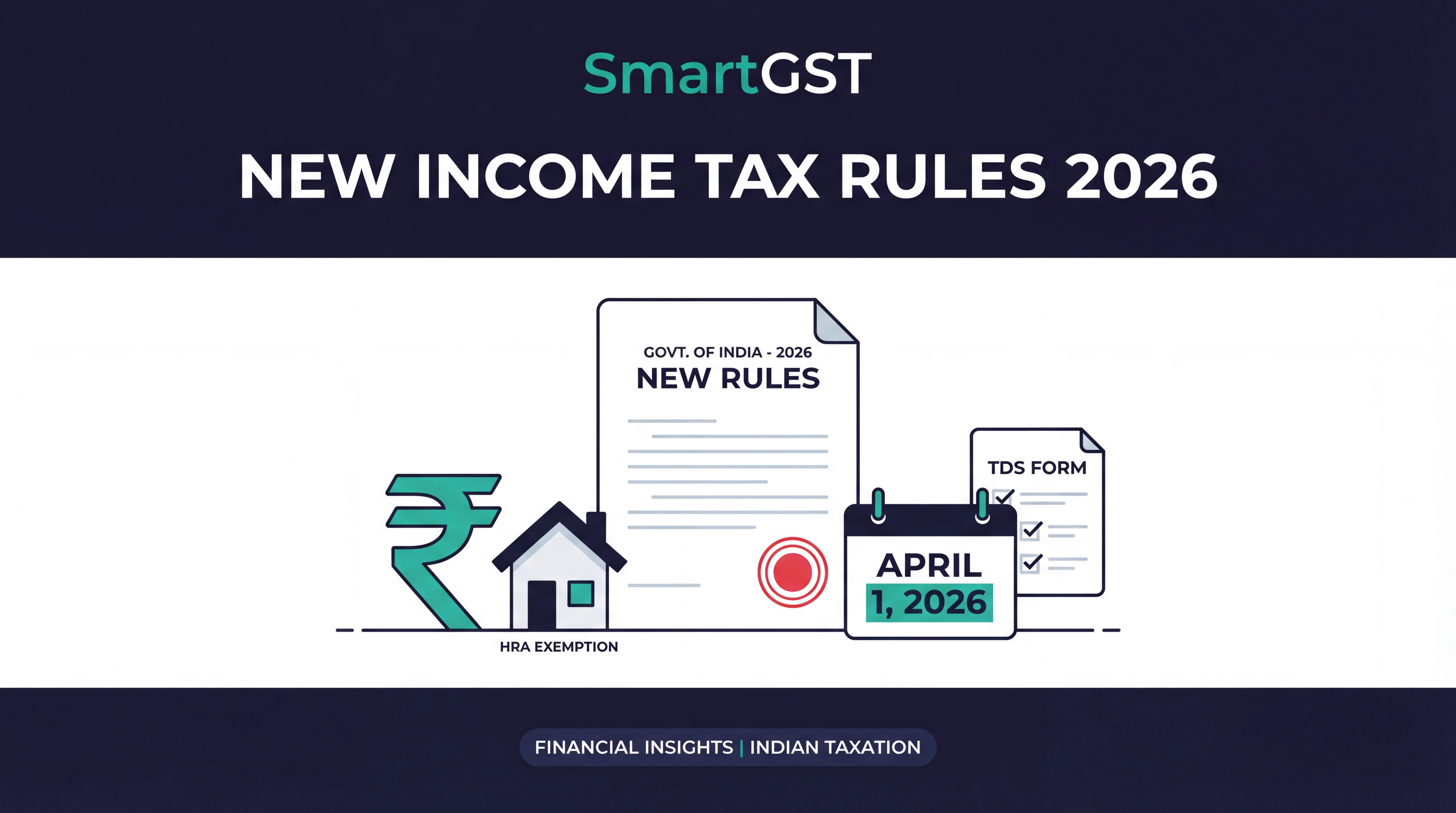 SmartGST

NEW INCOME TAX RULES 2026

GOVT. OF INDIA - 2026
NEW RULES

₹

HRA EXEMPTION

APRIL
1, 2026

TDS FORM

FINANCIAL INSIGHTS | INDIAN TAXATION